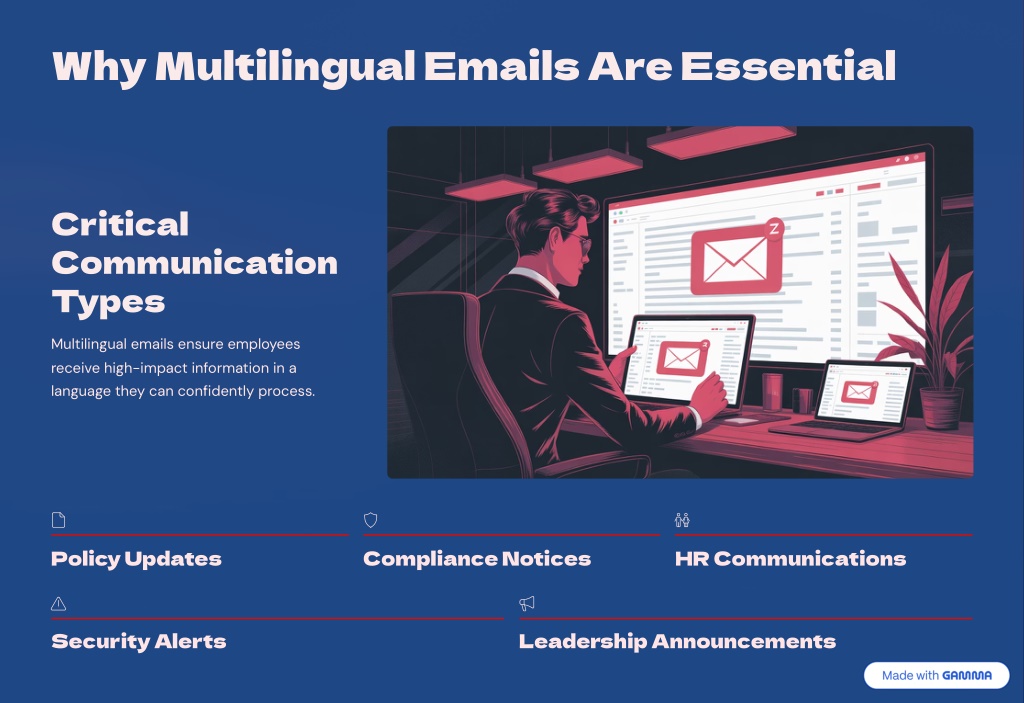 Why Multilingual Emails Are Essential

Critical Communication Types

Multilingual emails ensure employees receive high-impact information in a language they can confidently process.

Policy Updates

Compliance Notices

HR Communications

Security Alerts

Leadership Announcements

Made with GAMMA